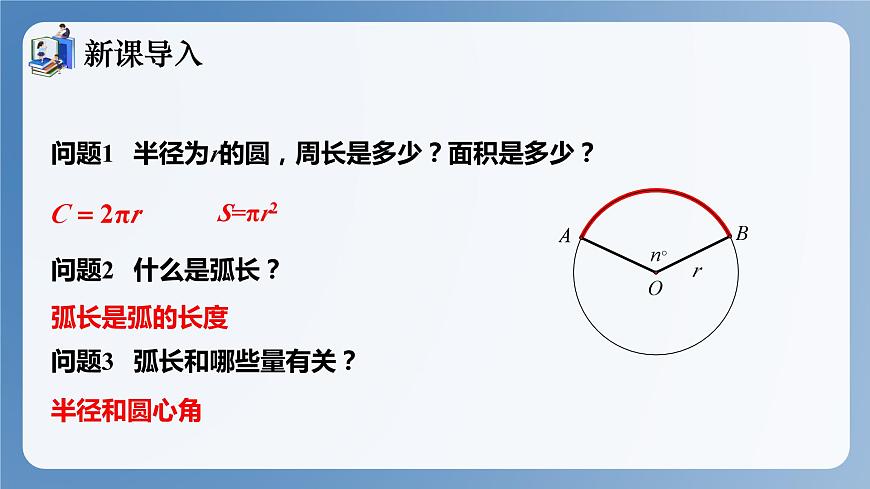 新课导入

问题1　半径为$r$的圆，周长是多少？面积是多少？

$C = 2\pi r$　　$S=\pi r^2$

问题2　什么是弧长？

弧长是弧的长度

问题3　弧长和哪些量有关？

半径和圆心角

$A$

$B$

$n°$

$O$

$r$